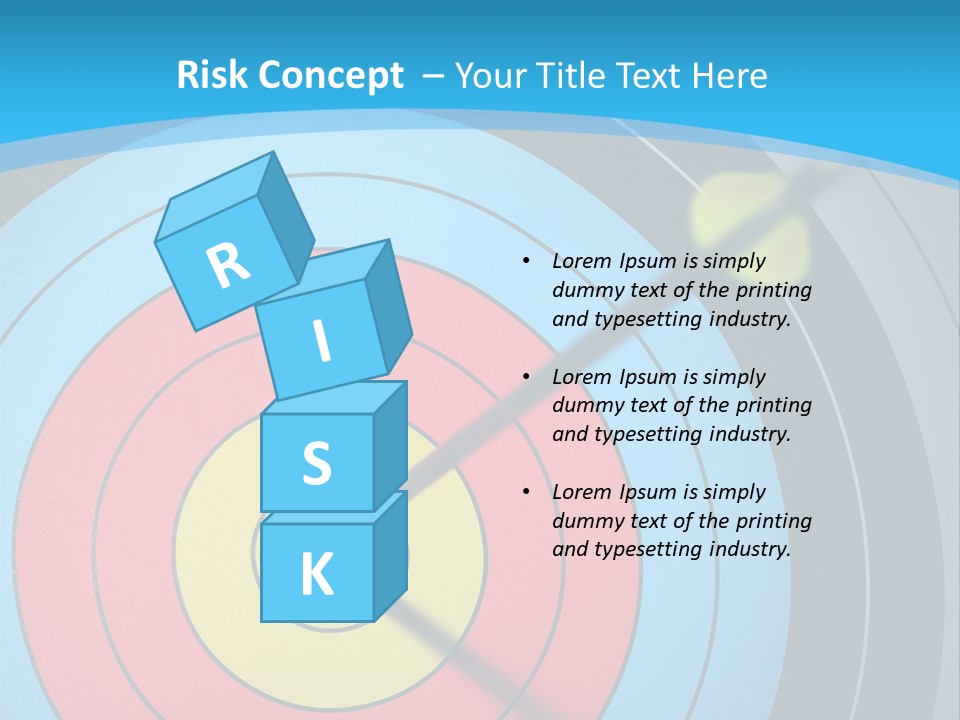 Risk Concept – Your Title Text Here

R
I
S
K

• Lorem Ipsum is simply dummy text of the printing and typesetting industry.

• Lorem Ipsum is simply dummy text of the printing and typesetting industry.

• Lorem Ipsum is simply dummy text of the printing and typesetting industry.